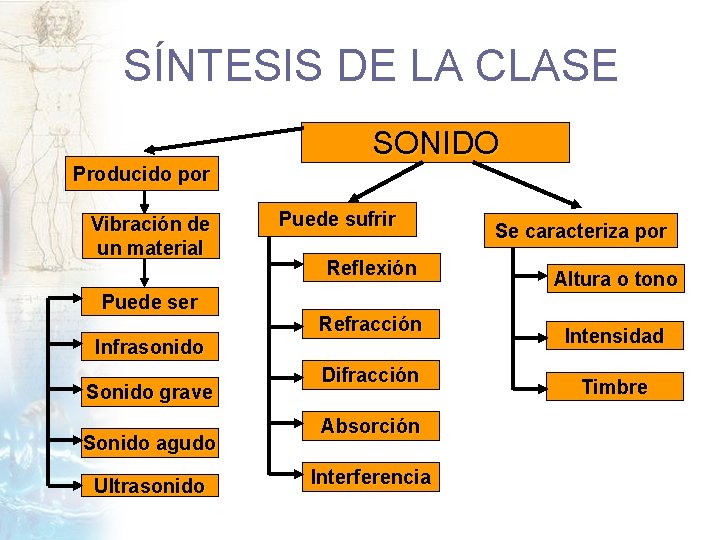 SÍNTESIS DE LA CLASE

SONIDO

Producido por

Vibración de un material

Puede ser

Infrasonido

Sonido grave

Sonido agudo

Ultrasonido

Puede sufrir

Reflexión

Refracción

Difracción

Absorción

Interferencia

Se caracteriza por

Altura o tono

Intensidad

Timbre